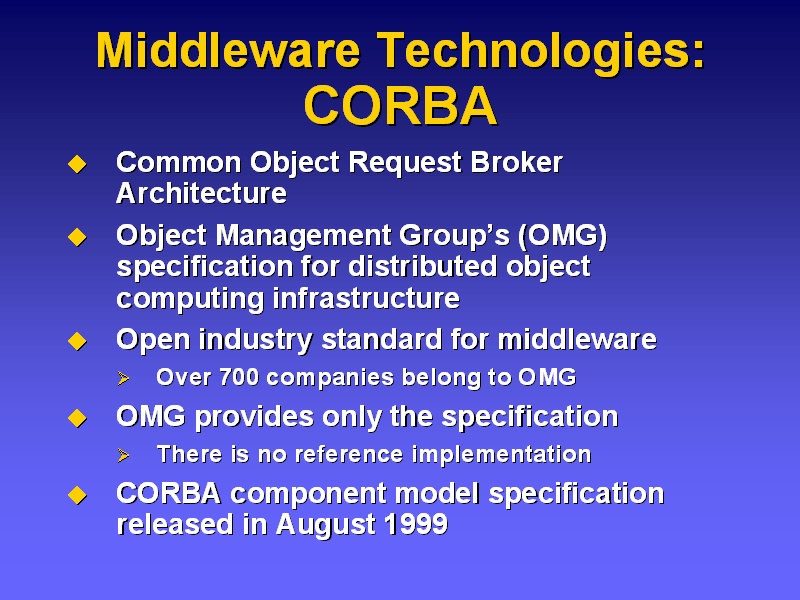 Middleware Technologies:
CORBA

◆ Common Object Request Broker Architecture

◆ Object Management Group's (OMG) specification for distributed object computing infrastructure

◆ Open industry standard for middleware

➢ Over 700 companies belong to OMG

◆ OMG provides only the specification

➢ There is no reference implementation

◆ CORBA component model specification released in August 1999